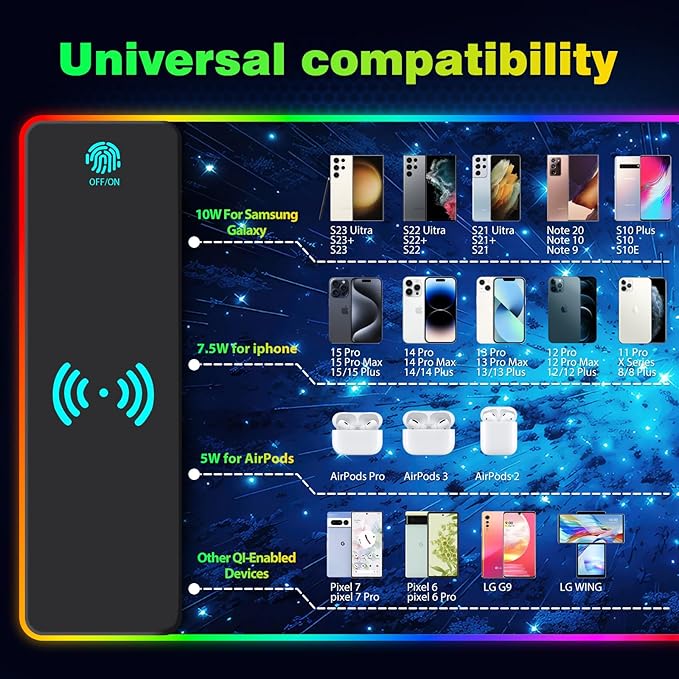 Universal compatibility

OFF/ON

10W For Samsung Galaxy

S23 Uitra
S23+
S23

S22 Uitra
S22+
S22

S21 Uitra
S21+
S21

Note 20
Note 10
Note 9

S10 Plus
S10
S10E

7.5W for iphone

15 Pro
15 Pro Max
15/15 Plus

14 Pro
14 Pro Max
14/14 Plus

13 Pro
13 Pro Max
13/13 Plus

12 Pro
12 Pro Max
12/12 Plus

11 Pro
X Series
8/8 Plus

5W for AirPods

AirPods Pro

AirPods 3

AirPods 2

Other QI-Enabled Devices

Pixel 7
pixel 7 Pro

Pixel 6
pixel 6 Pro

LG G9

LG WING